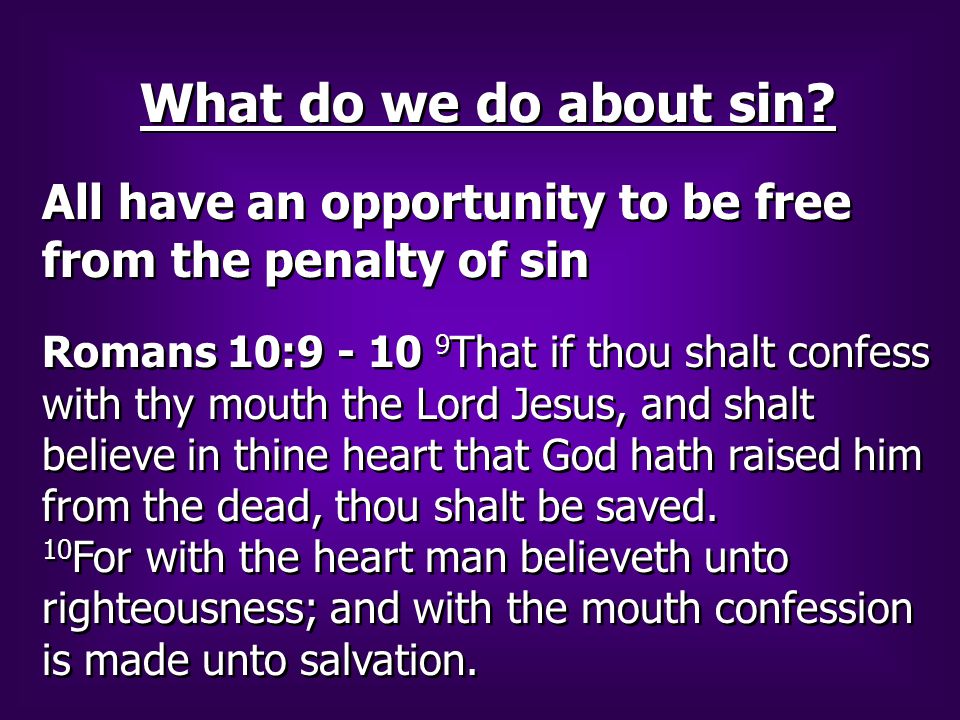 What do we do about sin?

All have an opportunity to be free from the penalty of sin

Romans 10:9 - 10 $^{9}$That if thou shalt confess with thy mouth the Lord Jesus, and shalt believe in thine heart that God hath raised him from the dead, thou shalt be saved. $^{10}$For with the heart man believeth unto righteousness; and with the mouth confession is made unto salvation.